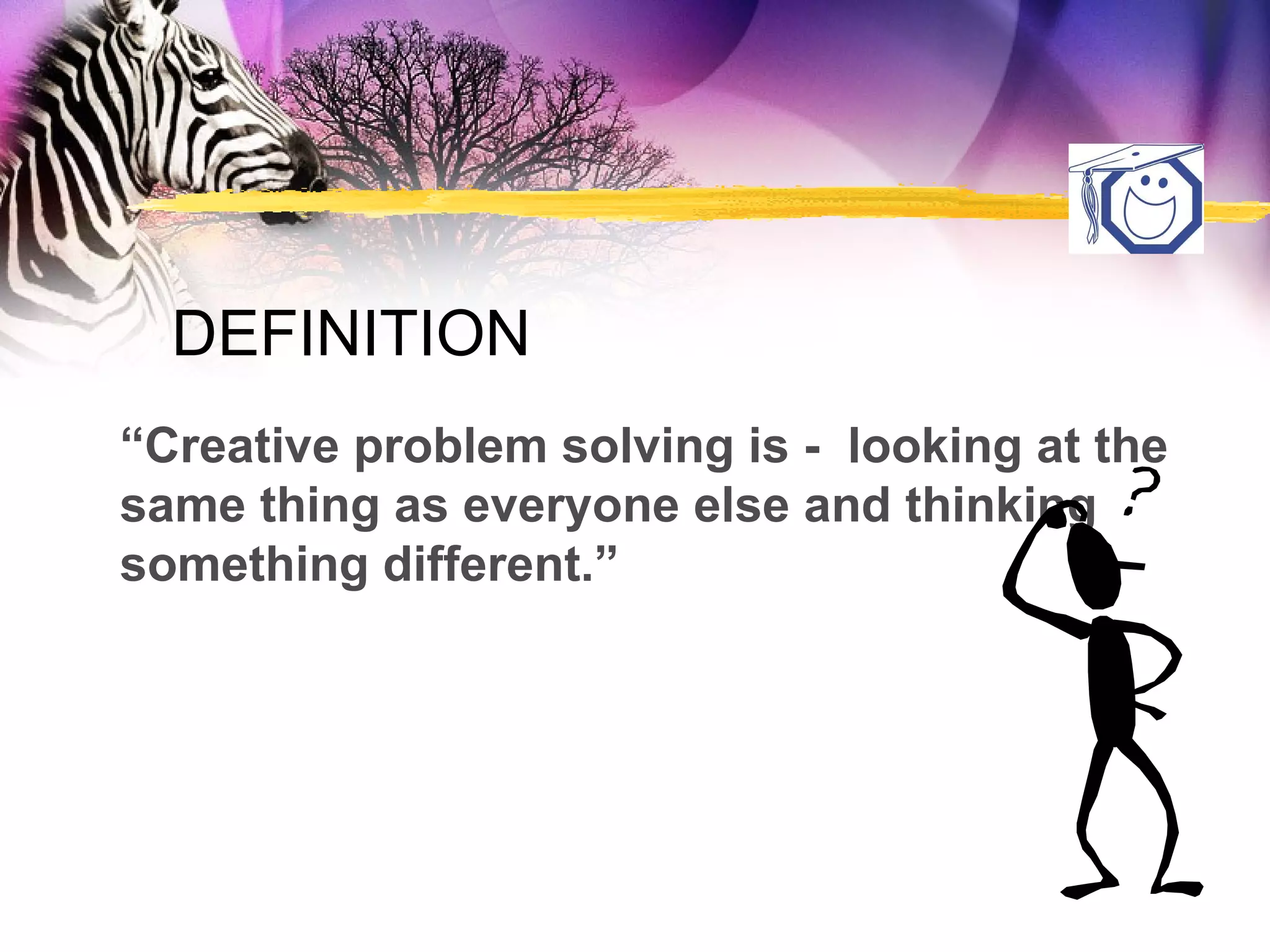 DEFINITION

“Creative problem solving is - looking at the same thing as everyone else and thinking something different.”

?